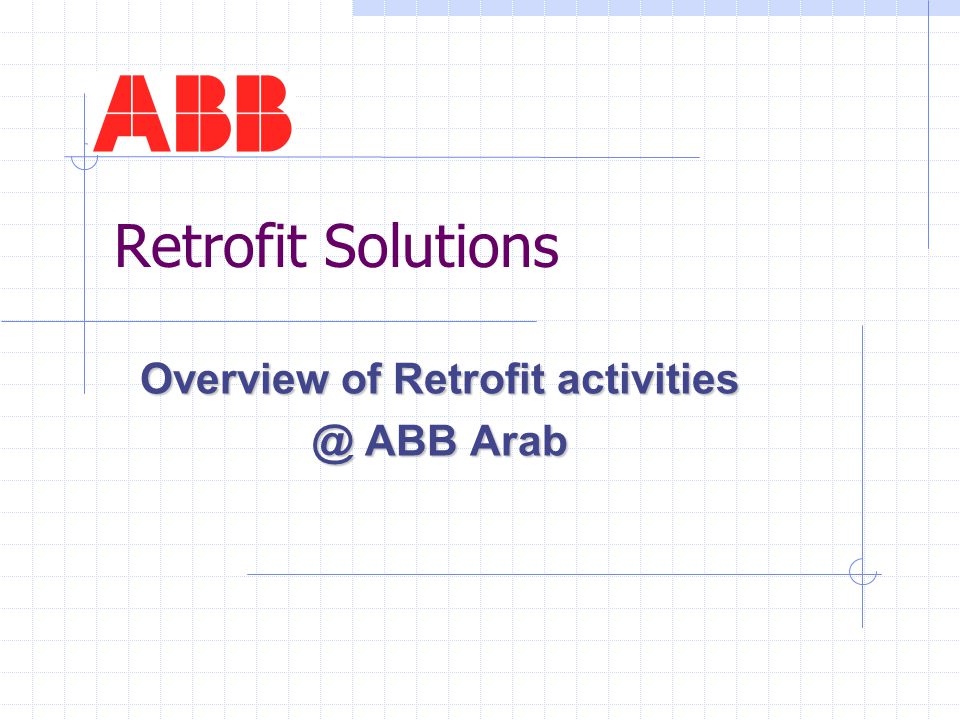 ABB

Retrofit Solutions

Overview of Retrofit activities @ ABB Arab